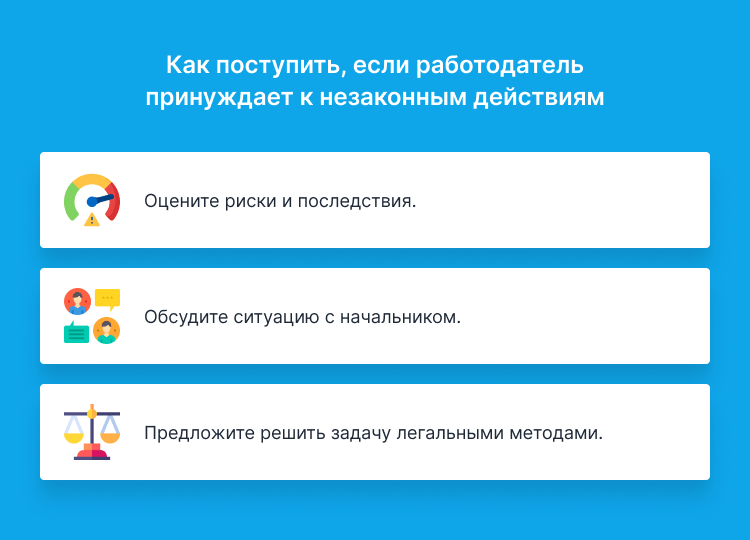 Как поступить, если работодатель принуждает к незаконным действиям

Оцените риски и последствия.

Обсудите ситуацию с начальником.

Предложите решить задачу легальными методами.